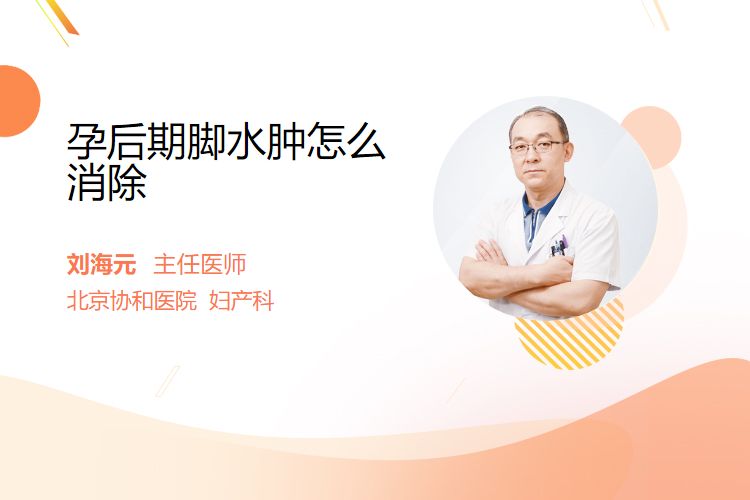 孕后期脚水肿怎么消除

刘海元 主任医师

北京协和医院 妇产科